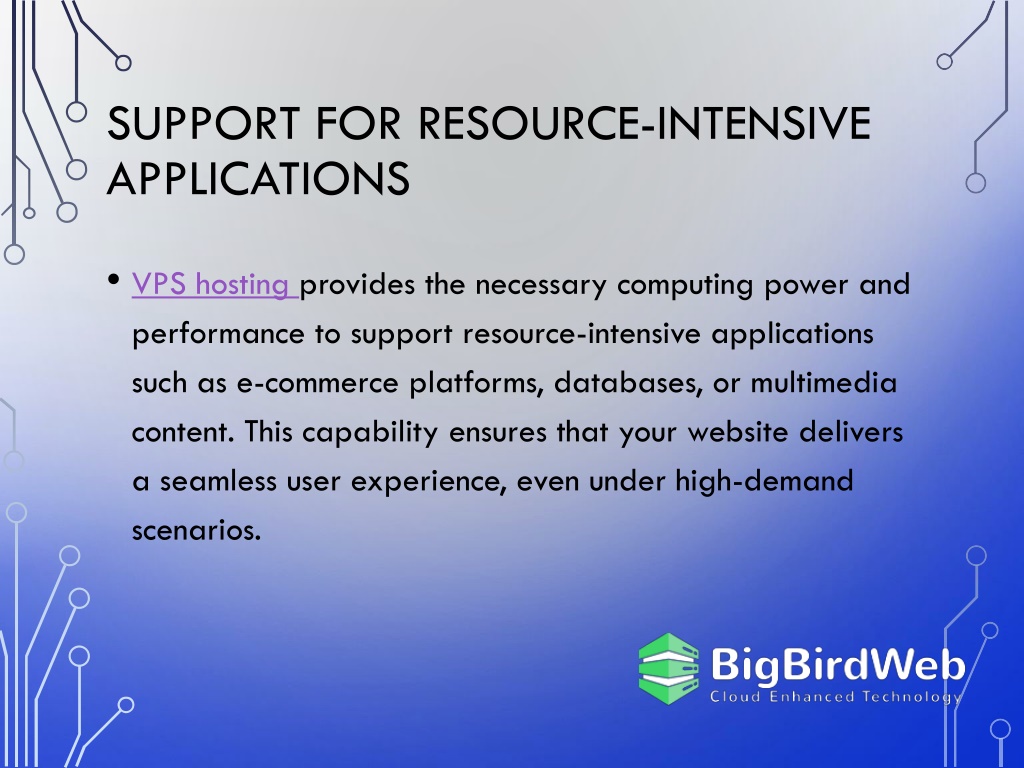 SUPPORT FOR RESOURCE-INTENSIVE APPLICATIONS

• VPS hosting provides the necessary computing power and performance to support resource-intensive applications such as e-commerce platforms, databases, or multimedia content. This capability ensures that your website delivers a seamless user experience, even under high-demand scenarios.

BigBirdWeb
Cloud Enhanced Technology